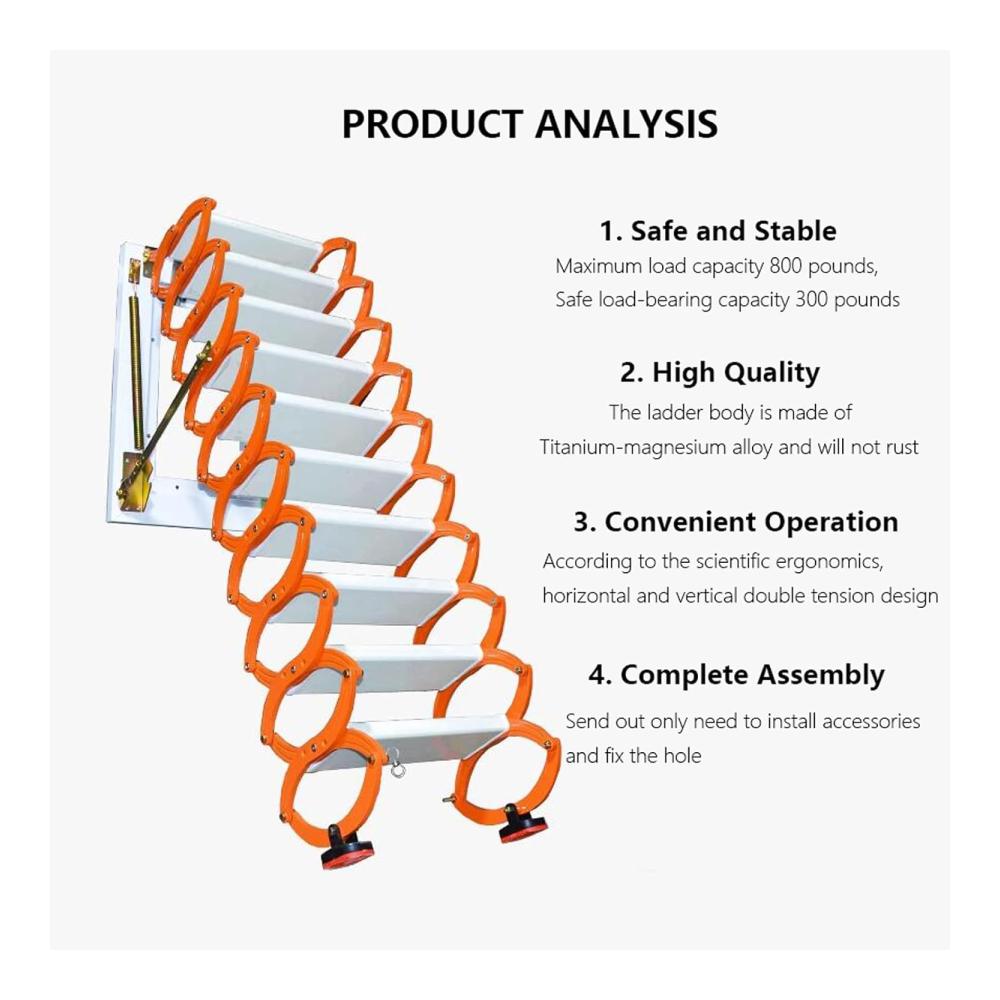 PRODUCT ANALYSIS

1. Safe and Stable
Maximum load capacity 800 pounds, Safe load-bearing capacity 300 pounds

2. High Quality
The ladder body is made of Titanium-magnesium alloy and will not rust

3. Convenient Operation
According to the scientific ergonomics, horizontal and vertical double tension design

4. Complete Assembly
Send out only need to install accessories and fix the hole